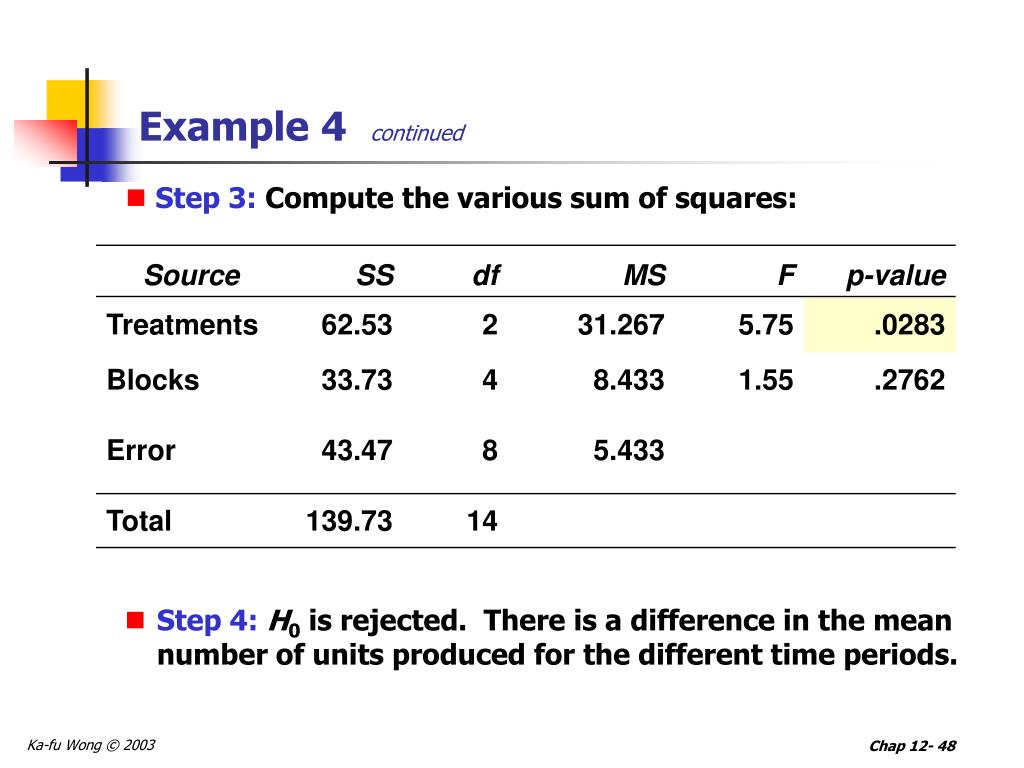 Example 4 continued

Step 3: Compute the various sum of squares:

| Source | SS | df | MS | F | p-value |
|---|---|---|---|---|---|
| Treatments | 62.53 | 2 | 31.267 | 5.75 | .0283 |
| Blocks | 33.73 | 4 | 8.433 | 1.55 | .2762 |
| Error | 43.47 | 8 | 5.433 | | |
| Total | 139.73 | 14 | | | |

Step 4: $H_0$ is rejected. There is a difference in the mean number of units produced for the different time periods.

Ka-fu Wong © 2003

Chap 12- 48